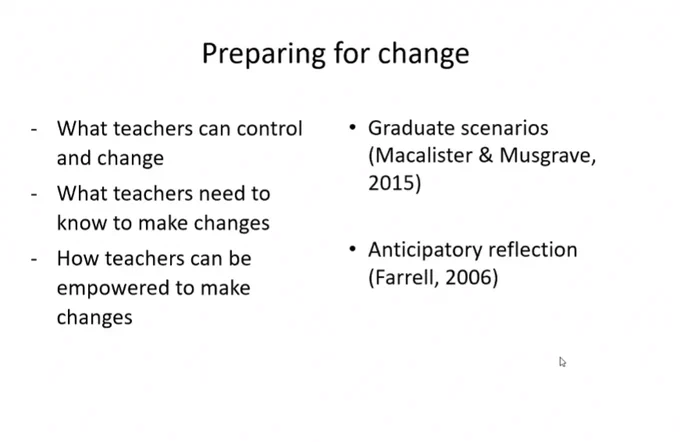 Preparing for change

- What teachers can control and change
- What teachers need to know to make changes
- How teachers can be empowered to make changes

• Graduate scenarios (Macalister & Musgrave, 2015)

• Anticipatory reflection (Farrell, 2006)